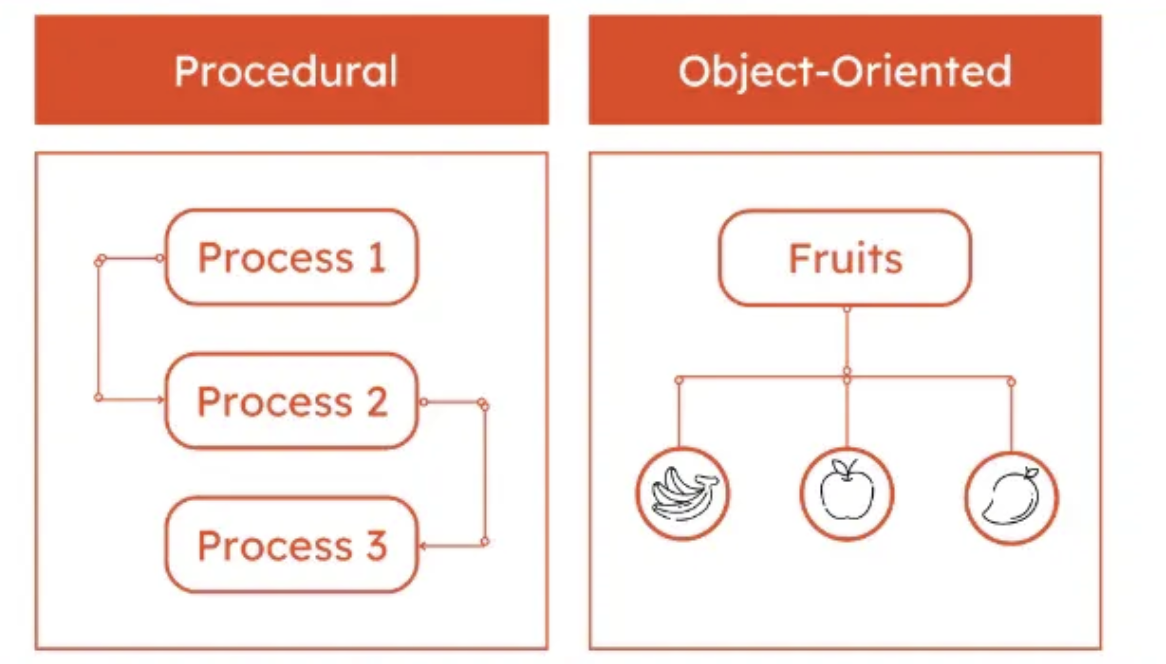 Procedural

Process 1

Process 2

Process 3

Object-Oriented

Fruits